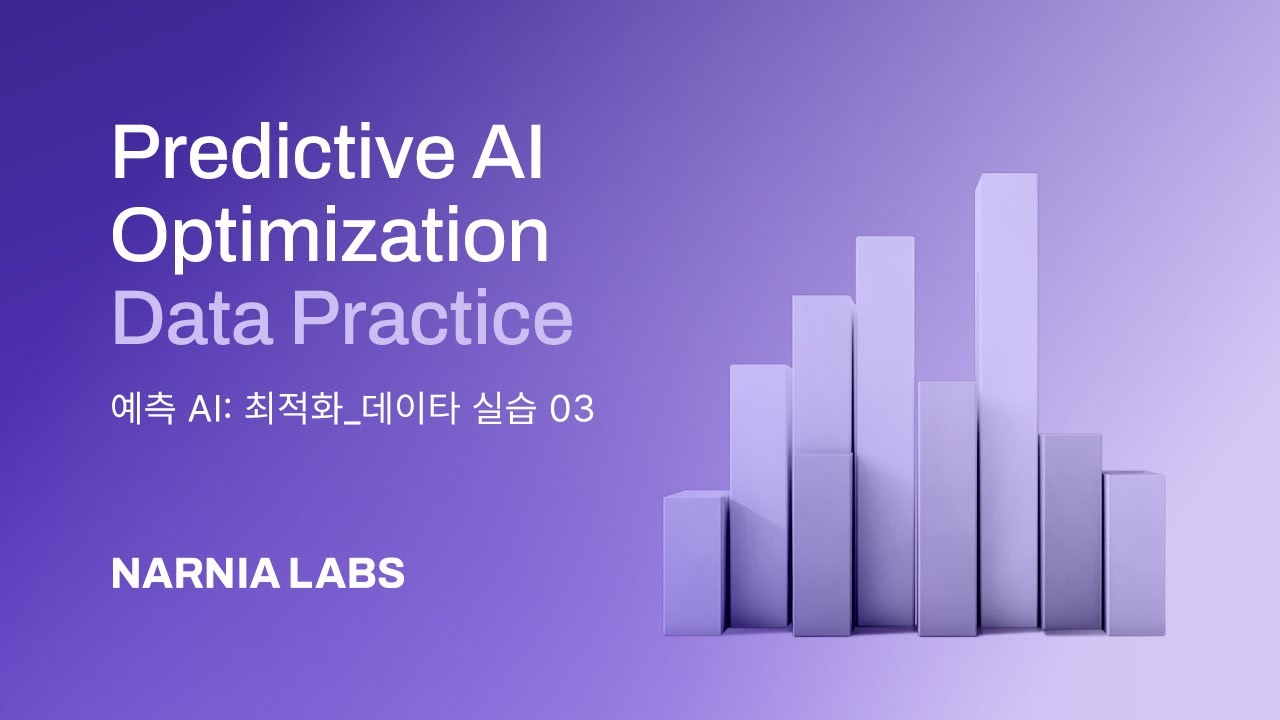 Predictive AI Optimization Data Practice

예측 AI: 최적화_데이타 실습 03

NARNIA LABS